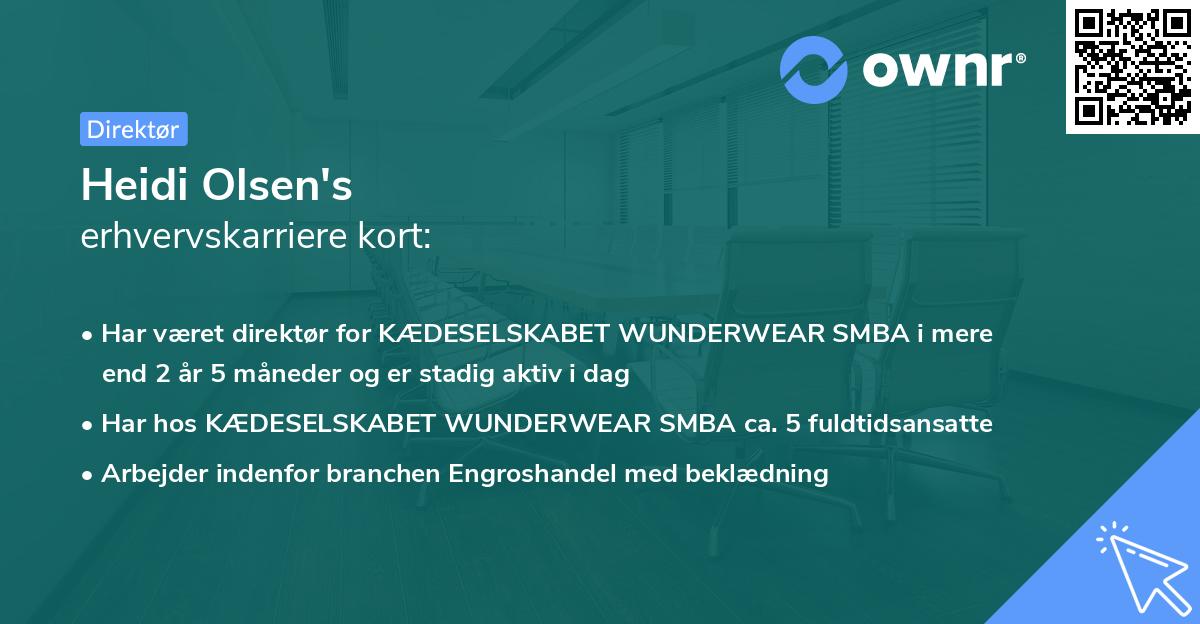 ownr®

Direktør

Heidi Olsen's
erhvervskarriere kort:

• Har været direktør for KÆDESELSKABET WUNDERWEAR SMBA i mere end 2 år 5 måneder og er stadig aktiv i dag

• Har hos KÆDESELSKABET WUNDERWEAR SMBA ca. 5 fuldtidsansatte

• Arbejder indenfor branchen Engroshandel med beklædning